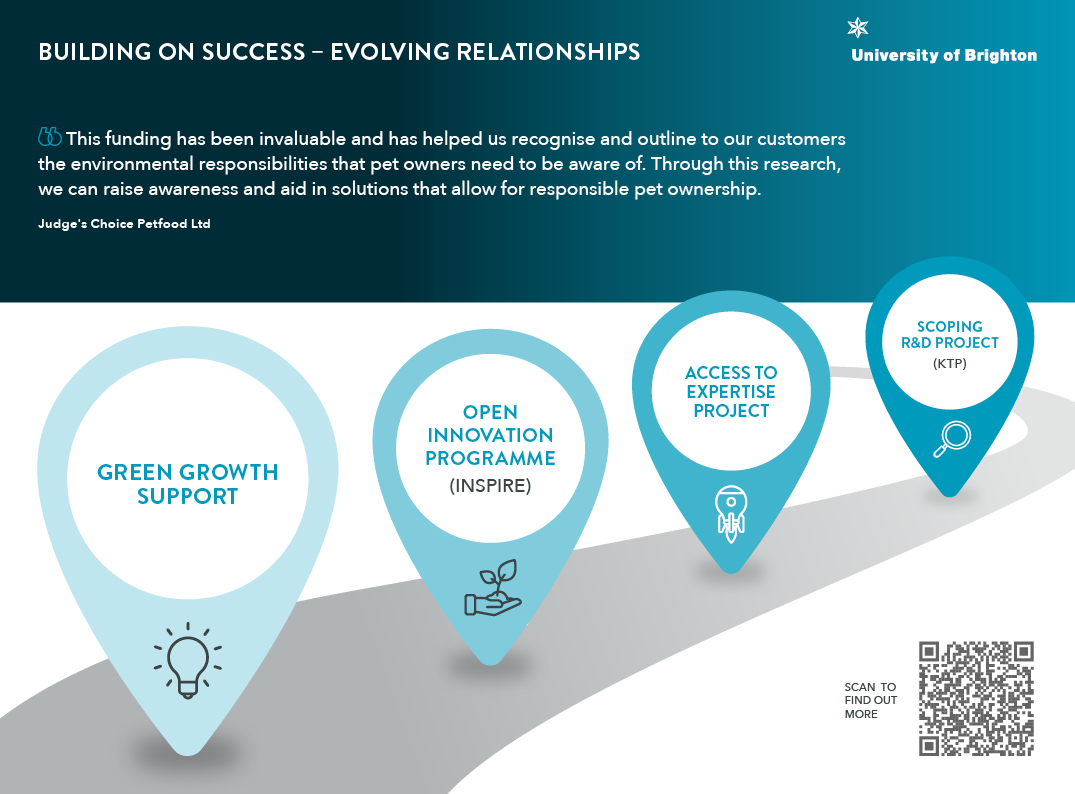 BUILDING ON SUCCESS – EVOLVING RELATIONSHIPS

University of Brighton

This funding has been invaluable and has helped us recognise and outline to our customers the environmental responsibilities that pet owners need to be aware of. Through this research, we can raise awareness and aid in solutions that allow for responsible pet ownership.

Judge's Choice Petfood Ltd

GREEN GROWTH SUPPORT

OPEN INNOVATION PROGRAMME
(INSPIRE)

ACCESS TO EXPERTISE PROJECT

SCOPING R&D PROJECT
(KTP)

SCAN TO FIND OUT MORE